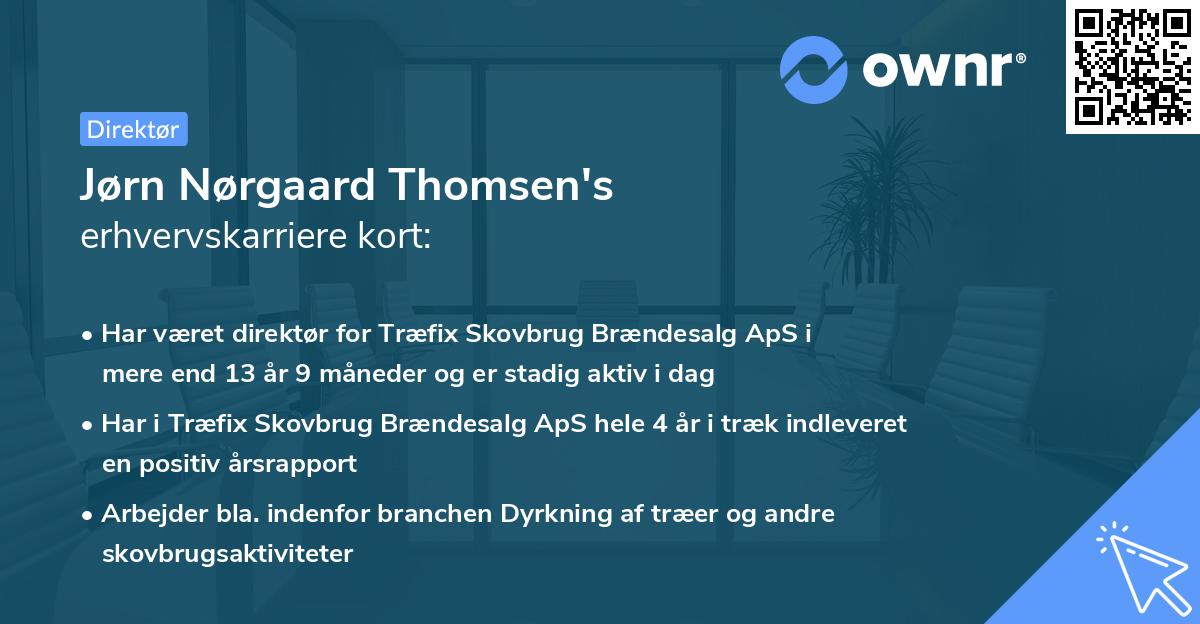 ownr®

Direktør

Jørn Nørgaard Thomsen's
erhvervskarriere kort:

• Har været direktør for Træfix Skovbrug Brændesalg ApS i mere end 13 år 9 måneder og er stadig aktiv i dag

• Har i Træfix Skovbrug Brændesalg ApS hele 4 år i træk indleveret en positiv årsrapport

• Arbejder bla. indenfor branchen Dyrkning af træer og andre skovbrugsaktiviteter